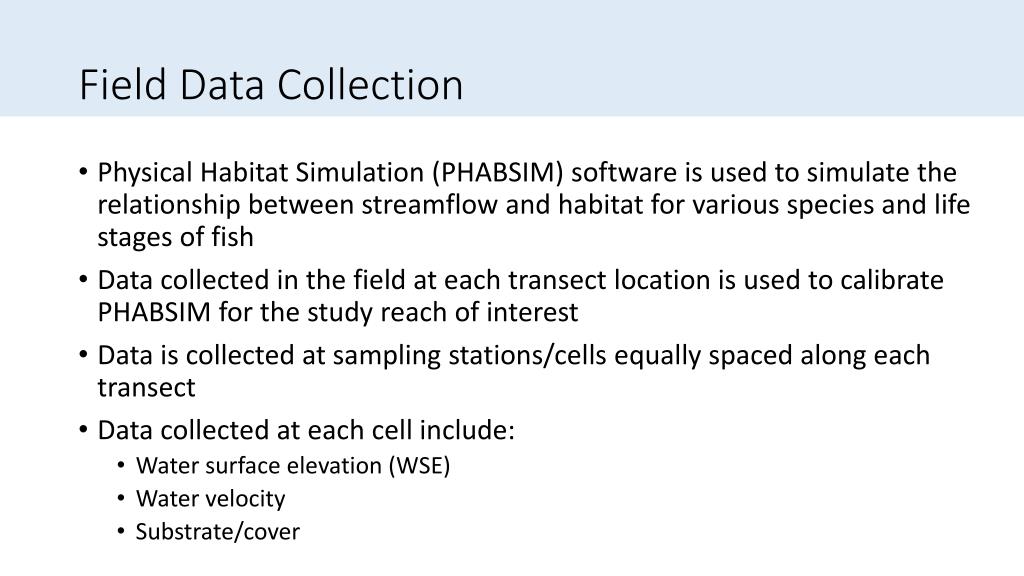 Field Data Collection

• Physical Habitat Simulation (PHABSIM) software is used to simulate the relationship between streamflow and habitat for various species and life stages of fish

• Data collected in the field at each transect location is used to calibrate PHABSIM for the study reach of interest

• Data is collected at sampling stations/cells equally spaced along each transect

• Data collected at each cell include:
  • Water surface elevation (WSE)
  • Water velocity
  • Substrate/cover